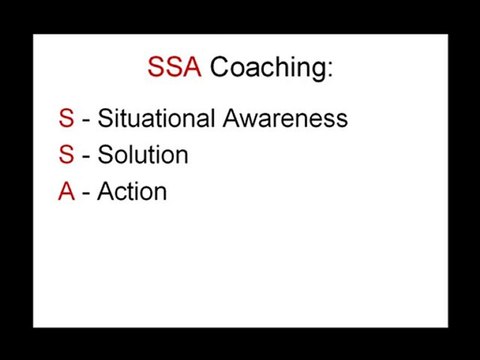 SSA Coaching:

S - Situational Awareness
S - Solution
A - Action